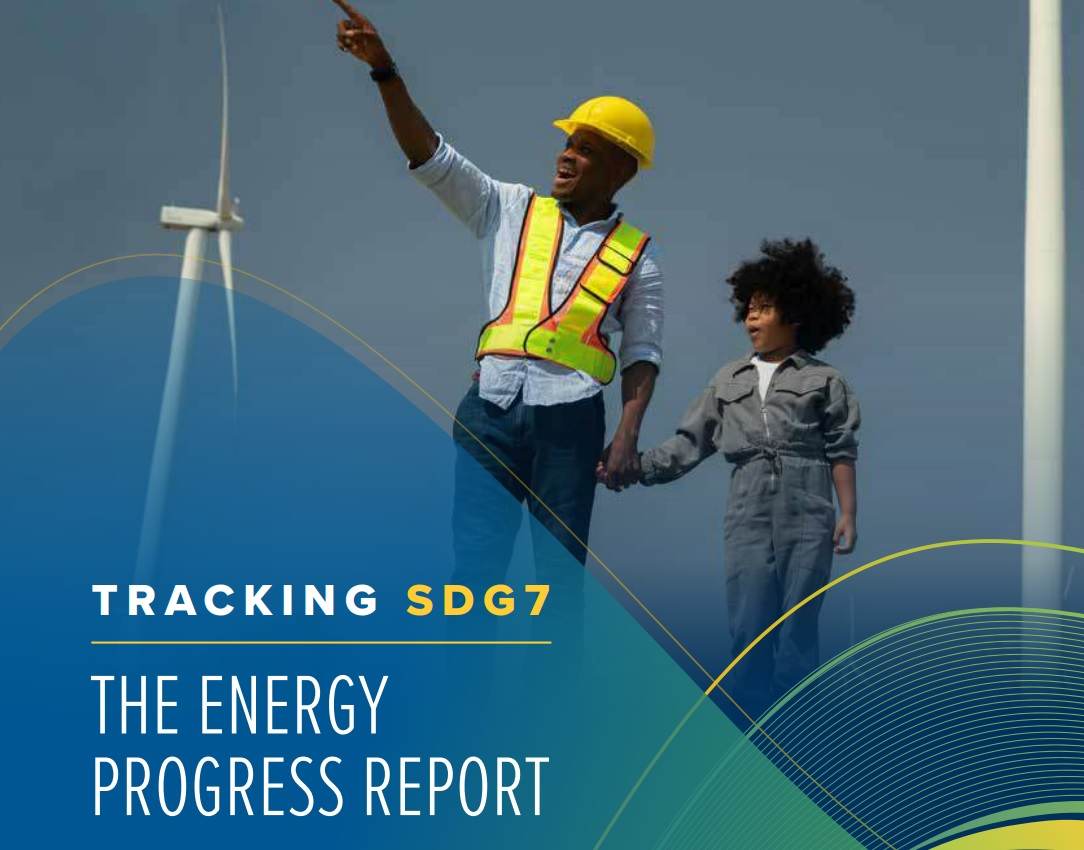 TRACKING SDG7

THE ENERGY PROGRESS REPORT